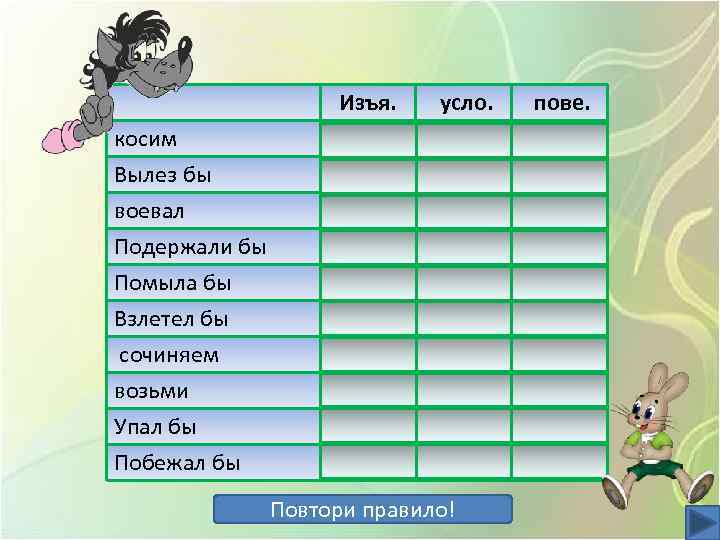 | | Изъя. | усло. | пове. |
|---|---|---|---|
| косим | | | |
| Вылез бы | | | |
| воевал | | | |
| Подержали бы | | | |
| Помыла бы | | | |
| Взлетел бы | | | |
| сочиняем | | | |
| возьми | | | |
| Упал бы | | | |
| Побежал бы | | | |

Повтори правило!